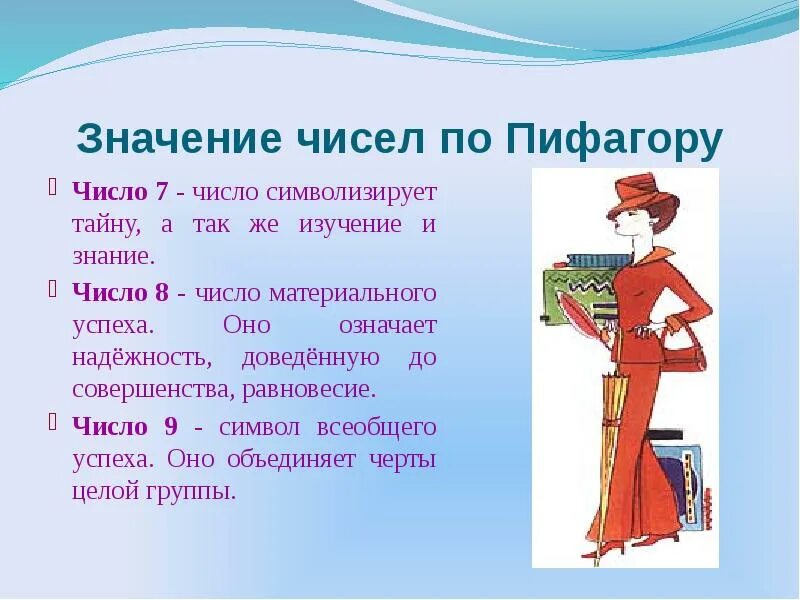 Значение чисел по Пифагору

Число 7 - число символизирует тайну, а так же изучение и знание.

Число 8 - число материального успеха. Оно означает надёжность, доведённую до совершенства, равновесие.

Число 9 - символ всеобщего успеха. Оно объединяет черты целой группы.